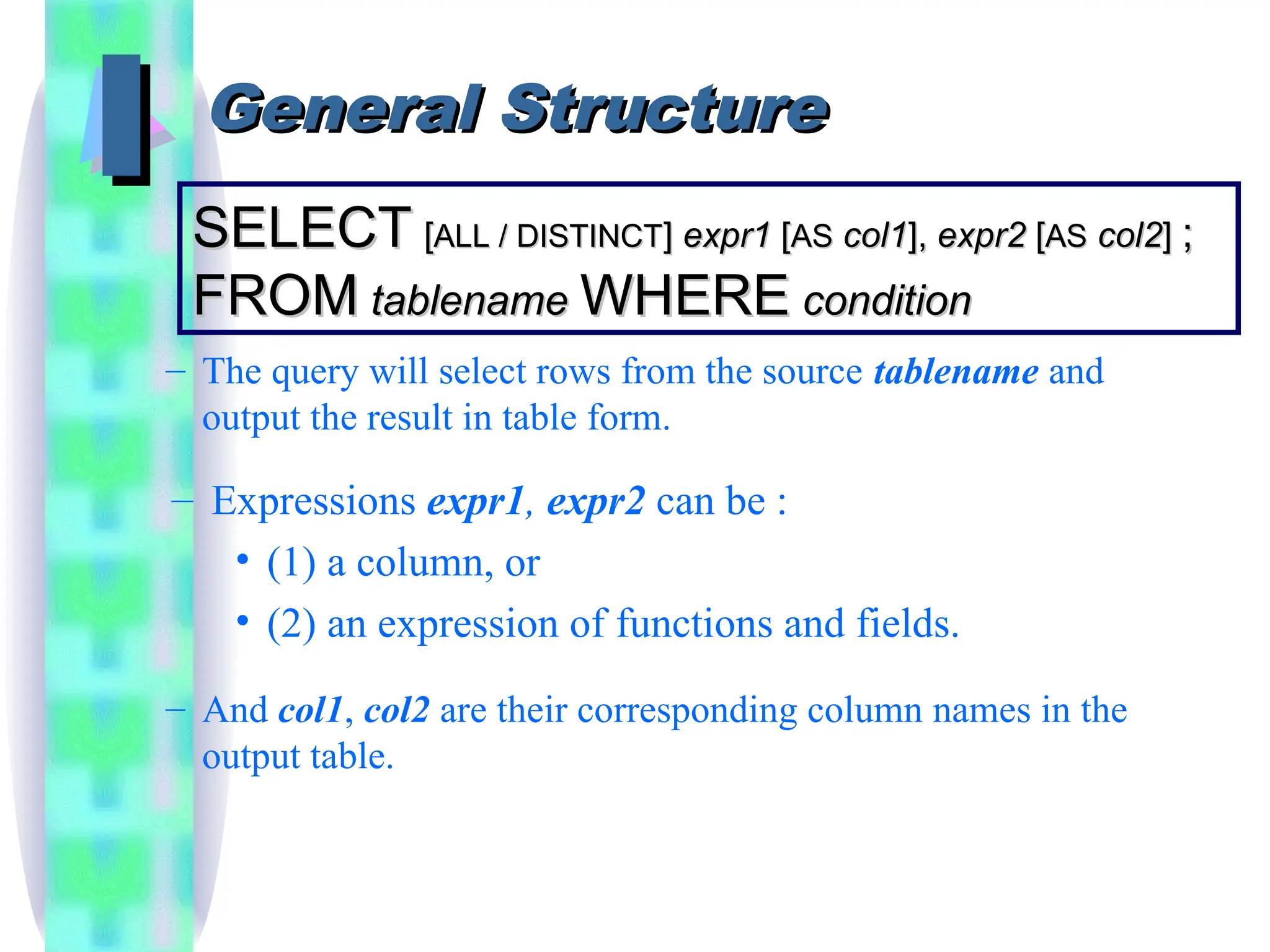 General Structure

SELECT [ALL / DISTINCT] expr1 [AS col1], expr2 [AS col2] ;
FROM tablename WHERE condition

– The query will select rows from the source tablename and output the result in table form.

– Expressions expr1, expr2 can be :

• (1) a column, or

• (2) an expression of functions and fields.

– And col1, col2 are their corresponding column names in the output table.